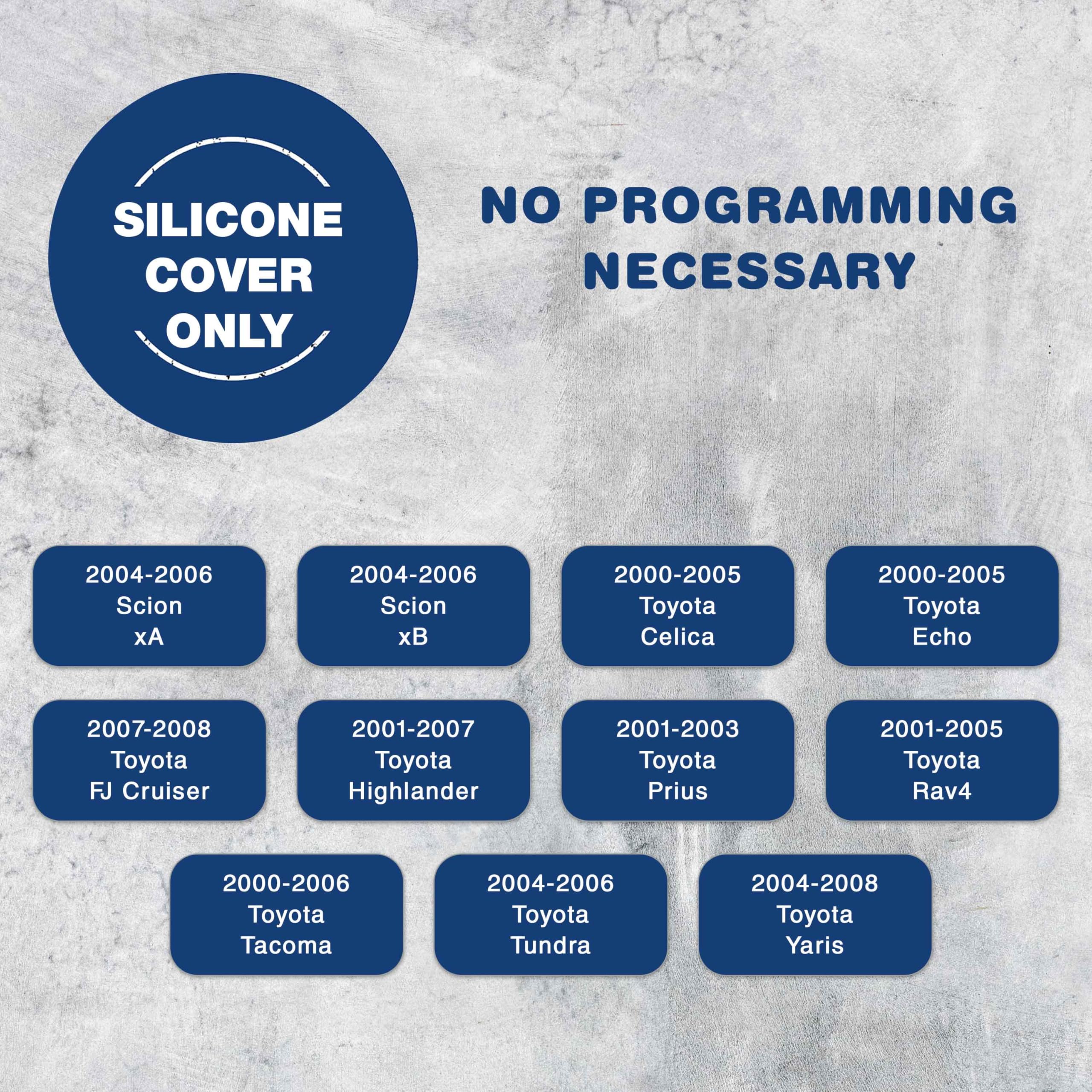 SILICONE COVER ONLY

NO PROGRAMMING NECESSARY

2004-2006
Scion
xA

2004-2006
Scion
xB

2000-2005
Toyota
Celica

2000-2005
Toyota
Echo

2007-2008
Toyota
FJ Cruiser

2001-2007
Toyota
Highlander

2001-2003
Toyota
Prius

2001-2005
Toyota
Rav4

2000-2006
Toyota
Tacoma

2004-2006
Toyota
Tundra

2004-2008
Toyota
Yaris